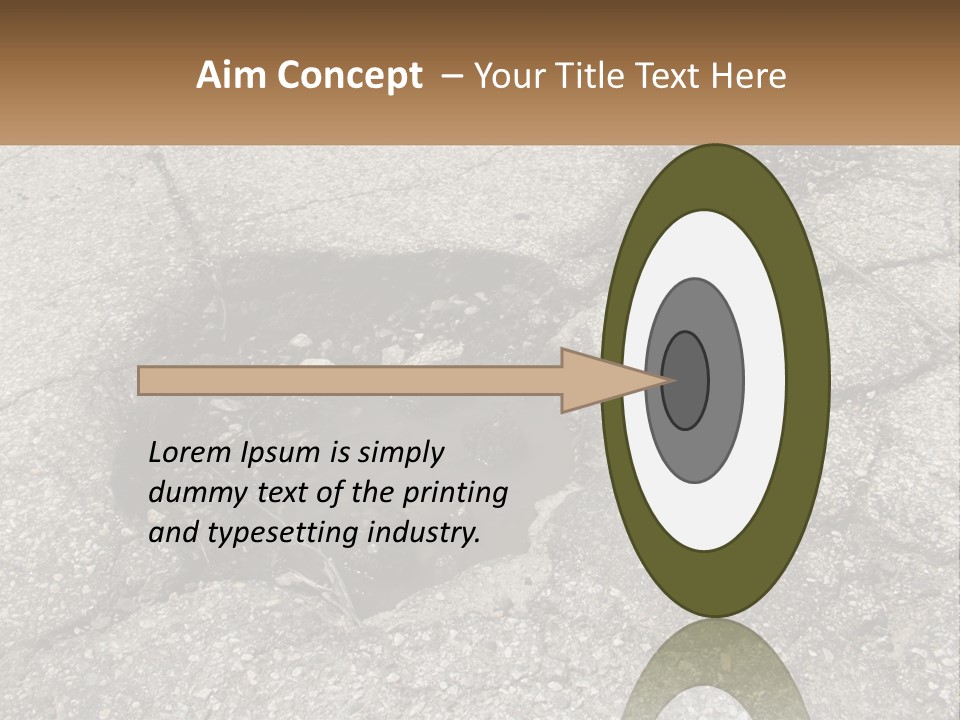 Aim Concept – Your Title Text Here

Lorem Ipsum is simply dummy text of the printing and typesetting industry.